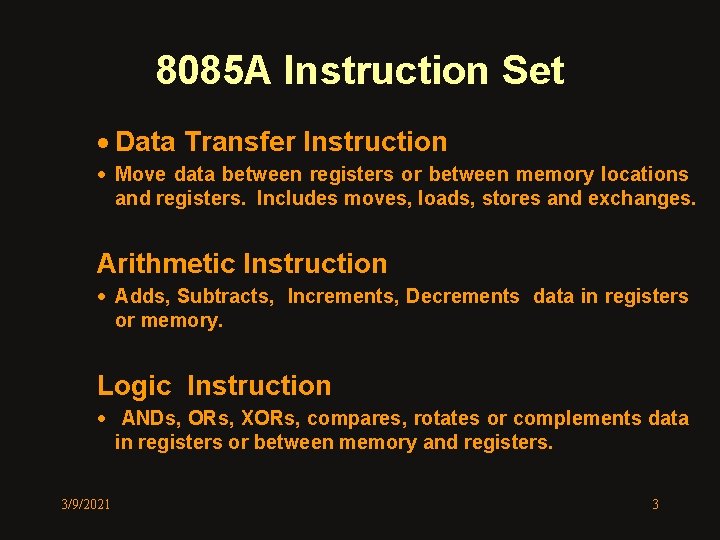 8085A Instruction Set

• Data Transfer Instruction

• Move data between registers or between memory locations and registers. Includes moves, loads, stores and exchanges.

Arithmetic Instruction

• Adds, Subtracts, Increments, Decrements data in registers or memory.

Logic Instruction

• ANDs, ORs, XORs, compares, rotates or complements data in registers or between memory and registers.

3/9/2021

3